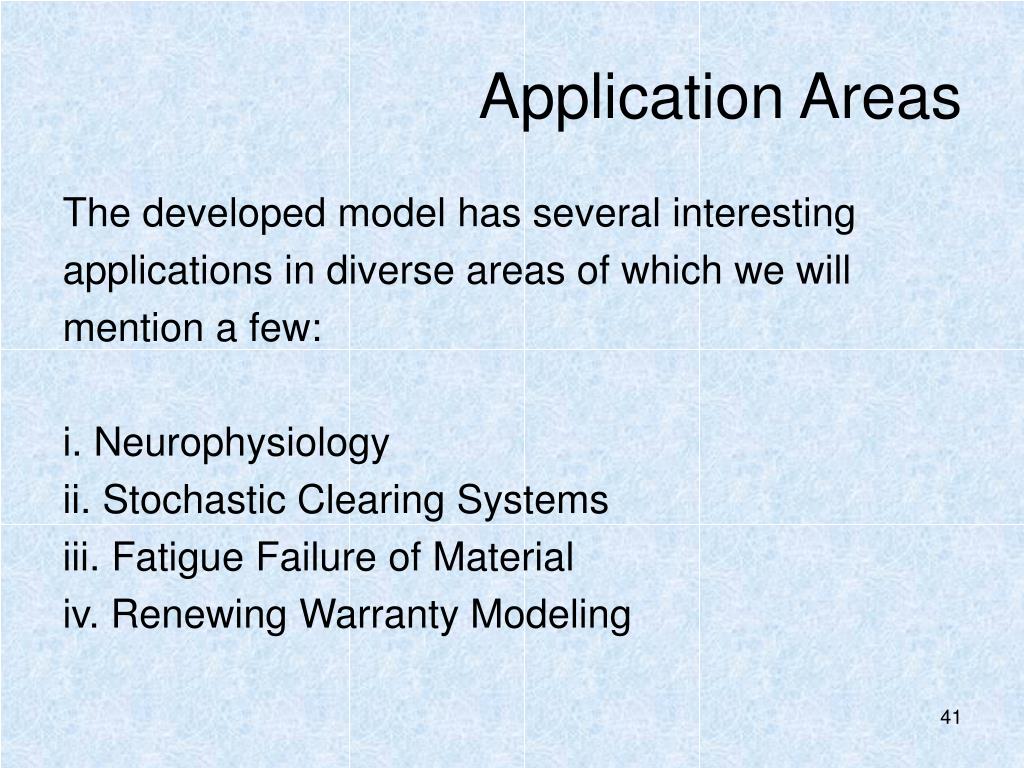 Application Areas

The developed model has several interesting applications in diverse areas of which we will mention a few:

i. Neurophysiology
ii. Stochastic Clearing Systems
iii. Fatigue Failure of Material
iv. Renewing Warranty Modeling

41